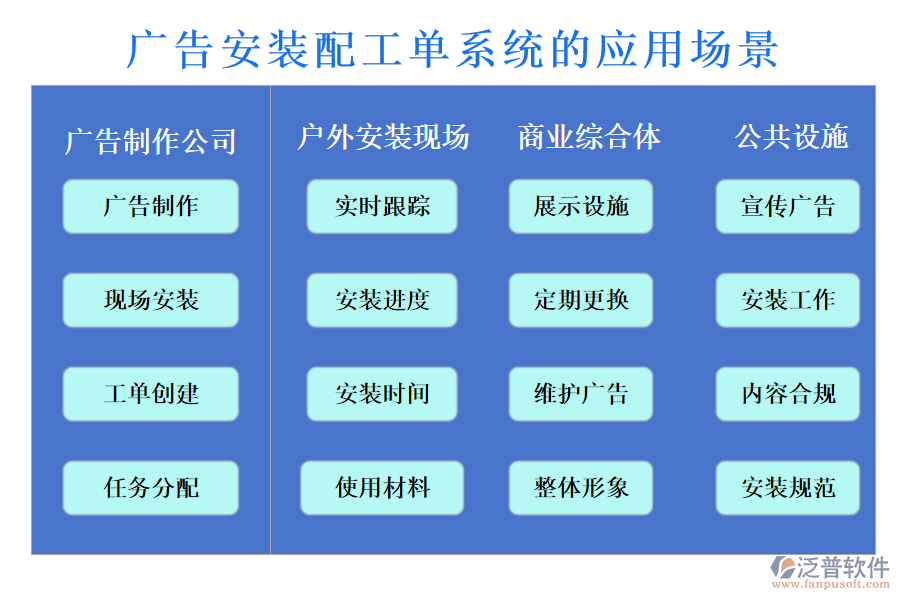 广告安装配工单系统的应用场景

广告制作公司

广告制作

现场安装

工单创建

任务分配

户外安装现场

实时跟踪

安装进度

安装时间

使用材料

商业综合体

展示设施

定期更换

维护广告

整体形象

公共设施

宣传广告

安装工作

内容合规

安装规范

泛普软件
www.fanpusoft.com